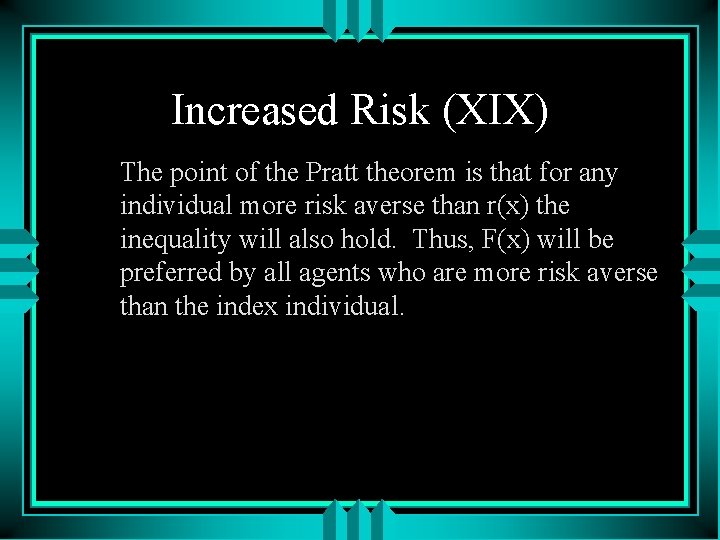 Increased Risk (XIX)

The point of the Pratt theorem is that for any individual more risk averse than r(x) the inequality will also hold. Thus, F(x) will be preferred by all agents who are more risk averse than the index individual.